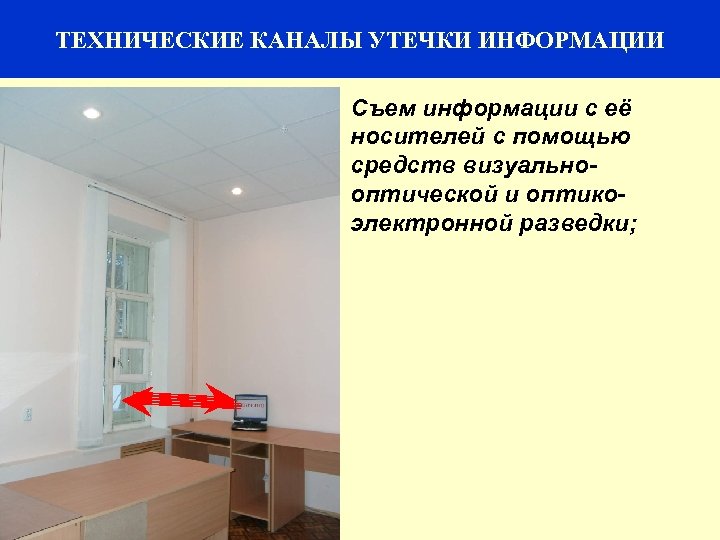 ТЕХНИЧЕСКИЕ КАНАЛЫ УТЕЧКИ ИНФОРМАЦИИ

Съем информации с её носителей с помощью средств визуально-оптической и оптико-электронной разведки;